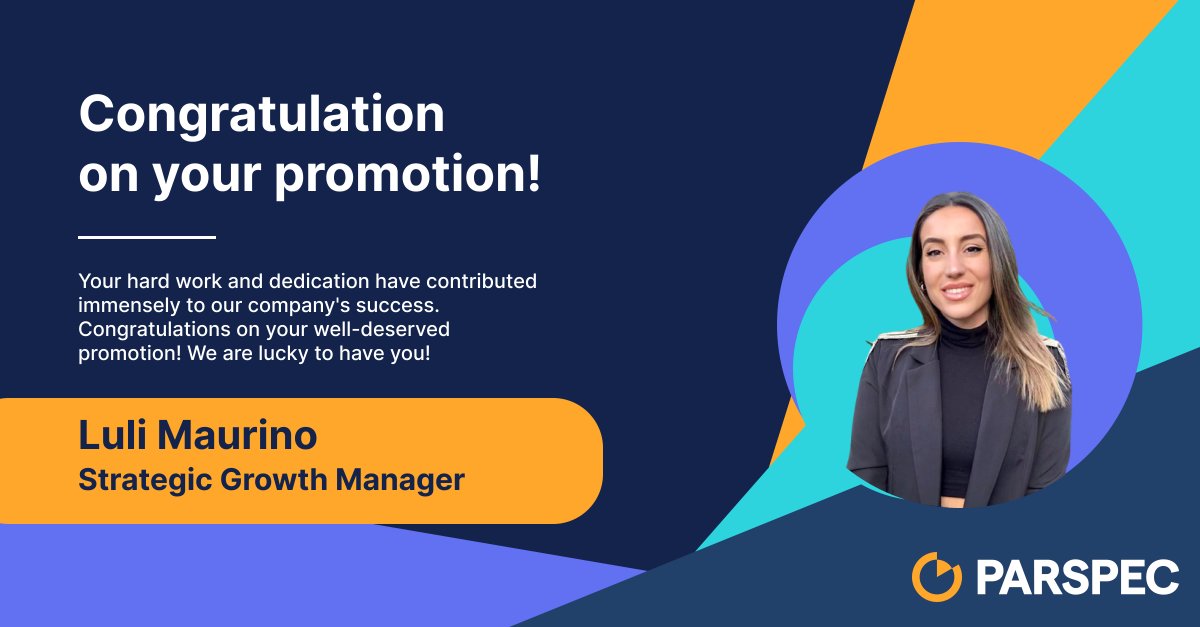 Congratulation on your promotion!

Your hard work and dedication have contributed immensely to our company's success. Congratulations on your well-deserved promotion! We are lucky to have you!

Luli Maurino
Strategic Growth Manager

PARSPEC